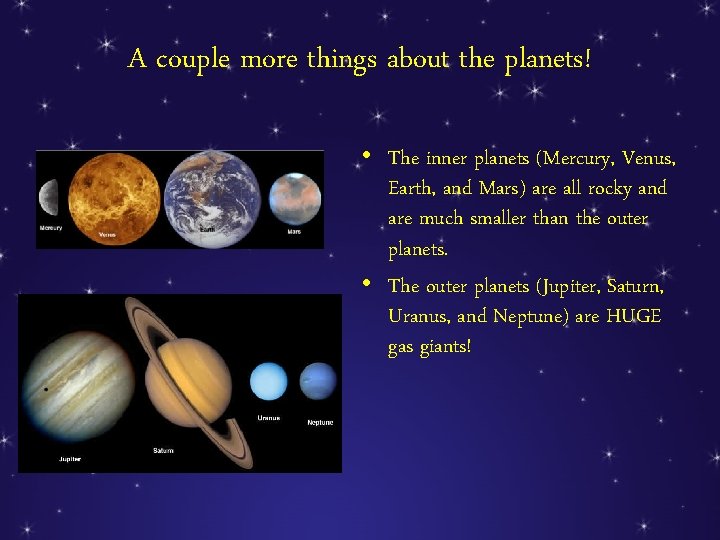 A couple more things about the planets!

Mercury
Venus
Earth
Mars

Jupiter
Saturn
Uranus
Neptune

• The inner planets (Mercury, Venus, Earth, and Mars) are all rocky and are much smaller than the outer planets.
• The outer planets (Jupiter, Saturn, Uranus, and Neptune) are HUGE gas giants!